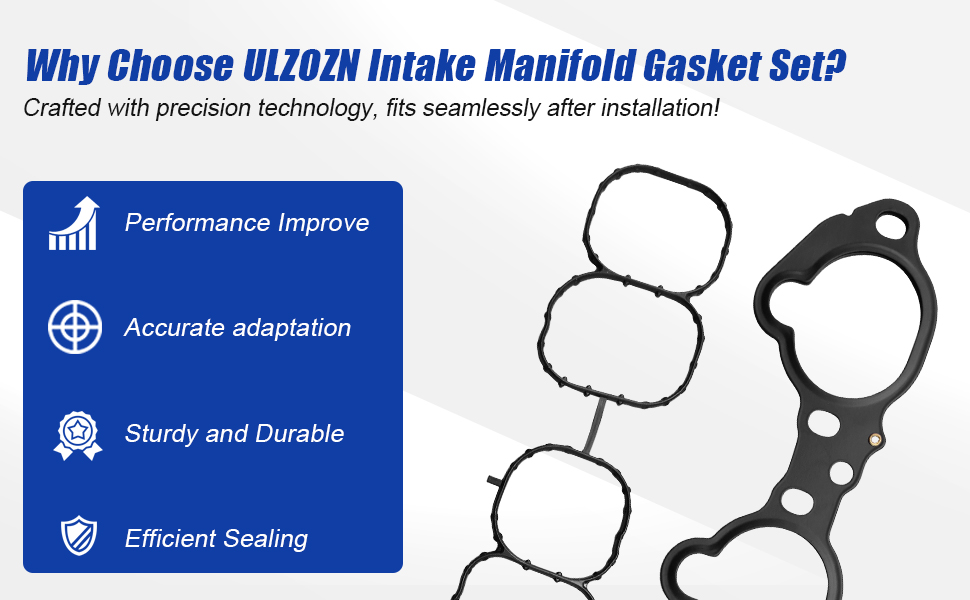 Why Choose ULZOZN Intake Manifold Gasket Set?

Crafted with precision technology, fits seamlessly after installation!

Performance Improve

Accurate adaptation

Sturdy and Durable

Efficient Sealing